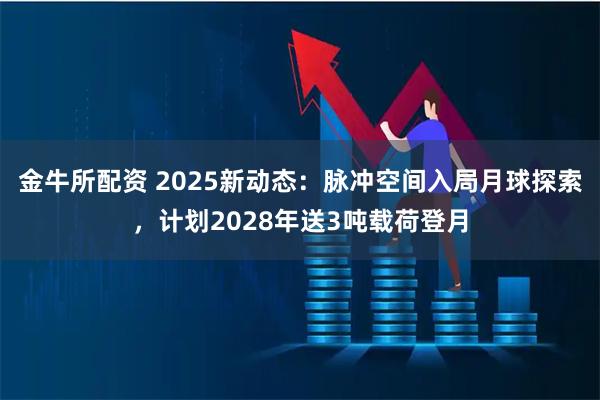 金牛所配资 2025新动态：脉冲空间入局月球探索，计划2028年送3吨载荷登月